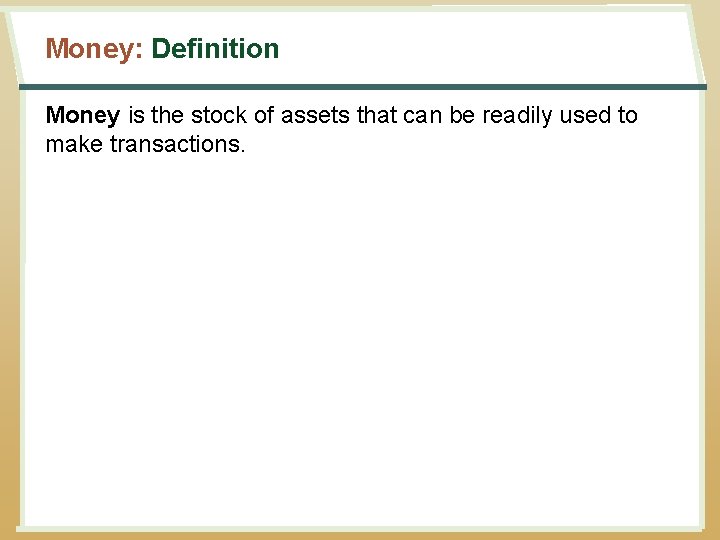 Money: Definition

Money is the stock of assets that can be readily used to make transactions.